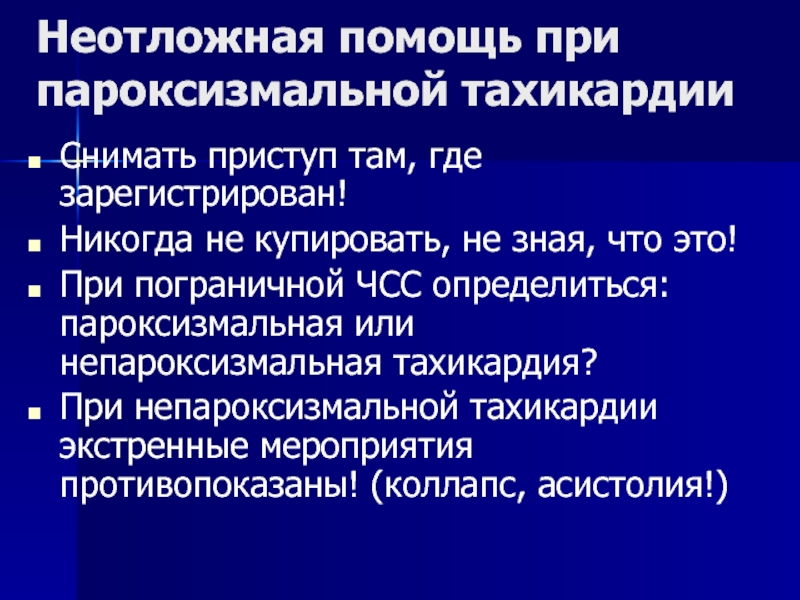 Неотложная помощь при пароксизмальной тахикардии

- Снимать приступ там, где зарегистрирован!
- Никогда не купировать, не зная, что это!
- При пограничной ЧСС определиться: пароксизмальная или непароксизмальная тахикардия?
- При непароксизмальной тахикардии экстренные мероприятия противопоказаны! (коллапс, асистолия!)